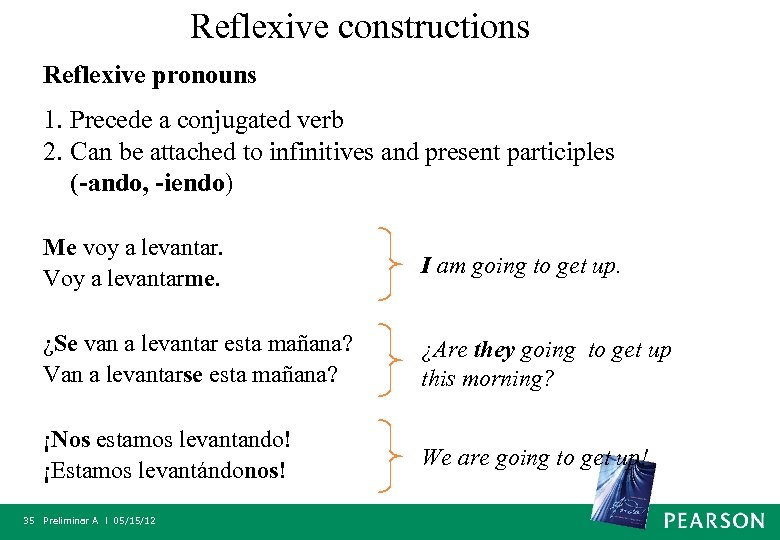 Reflexive constructions

Reflexive pronouns

1. Precede a conjugated verb
2. Can be attached to infinitives and present participles (-ando, -iendo)

Me voy a levantar.
Voy a levantarme.

I am going to get up.

¿Se van a levantar esta mañana?
Van a levantarse esta mañana?

¿Are they going to get up this morning?

¡Nos estamos levantando!
¡Estamos levantándonos!

We are going to get up!

35 Preliminar A | 05/15/12

PEARSON